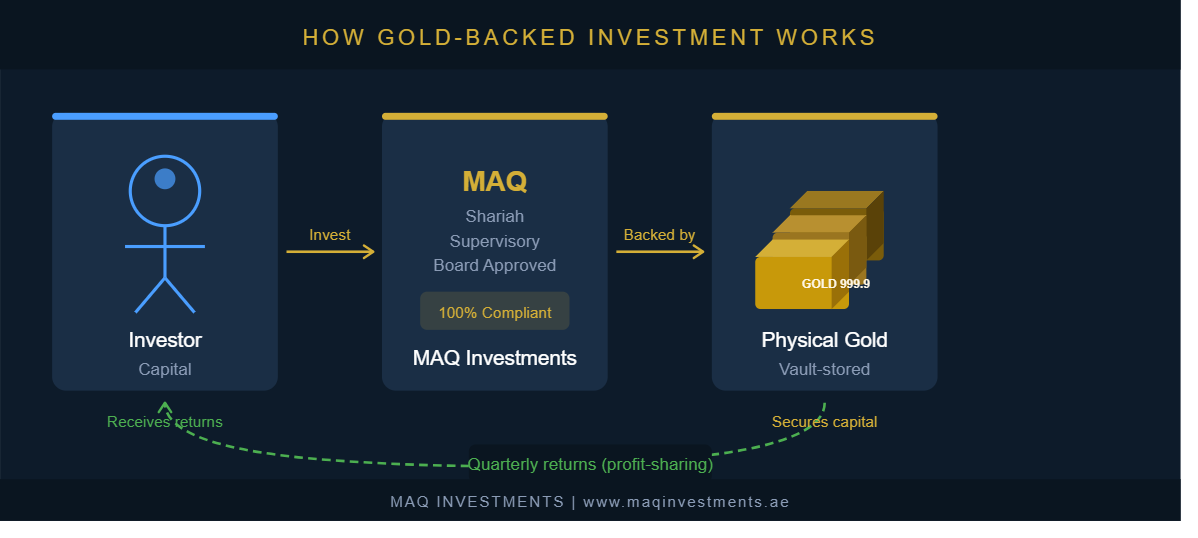 HOW GOLD-BACKED INVESTMENT WORKS

Investor
Capital

Invest

MAQ
Shariah Supervisory Board Approved
100% Compliant
MAQ Investments

Backed by

GOLD 999.9
Physical Gold
Vault-stored

Receives returns

Secures capital

Quarterly returns (profit-sharing)

MAQ INVESTMENTS | www.maqinvestments.ae